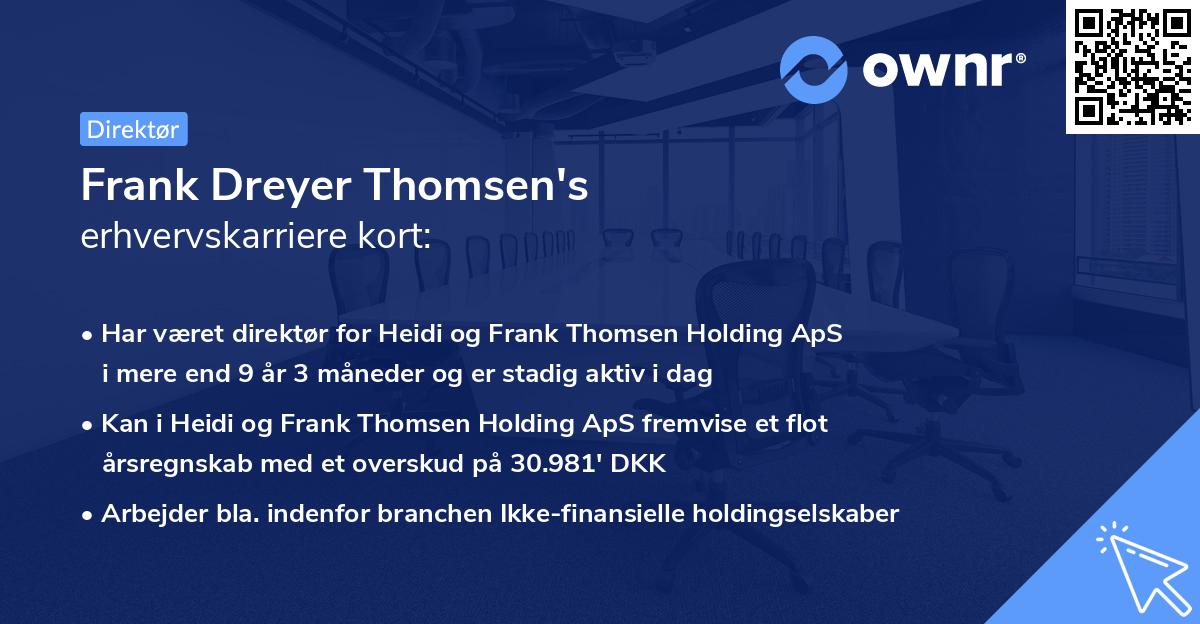 ownr®

Direktør

Frank Dreyer Thomsen's
erhvervskarriere kort:

• Har været direktør for Heidi og Frank Thomsen Holding ApS i mere end 9 år 3 måneder og er stadig aktiv i dag

• Kan i Heidi og Frank Thomsen Holding ApS fremvise et flot årsregnskab med et overskud på 30.981' DKK

• Arbejder bla. indenfor branchen Ikke-finansielle holdingselskaber